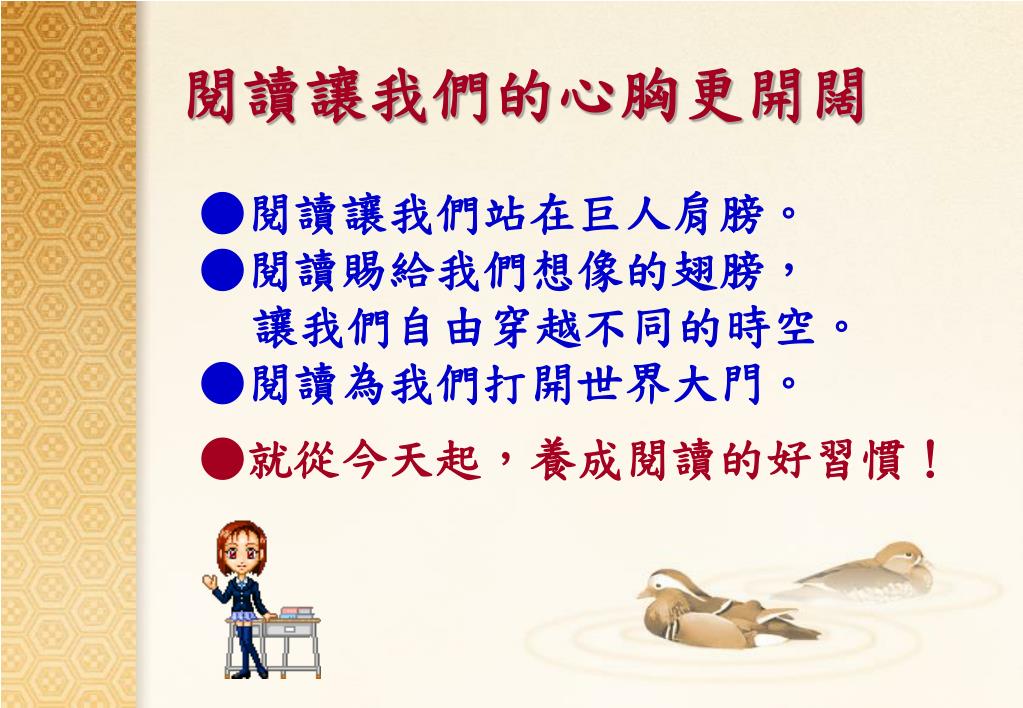 閱讀讓我們的心胸更開闊

●閱讀讓我們站在巨人肩膀。
●閱讀賜給我們想像的翅膀，讓我們自由穿越不同的時空。
●閱讀為我們打開世界大門。

●就從今天起，養成閱讀的好習慣！